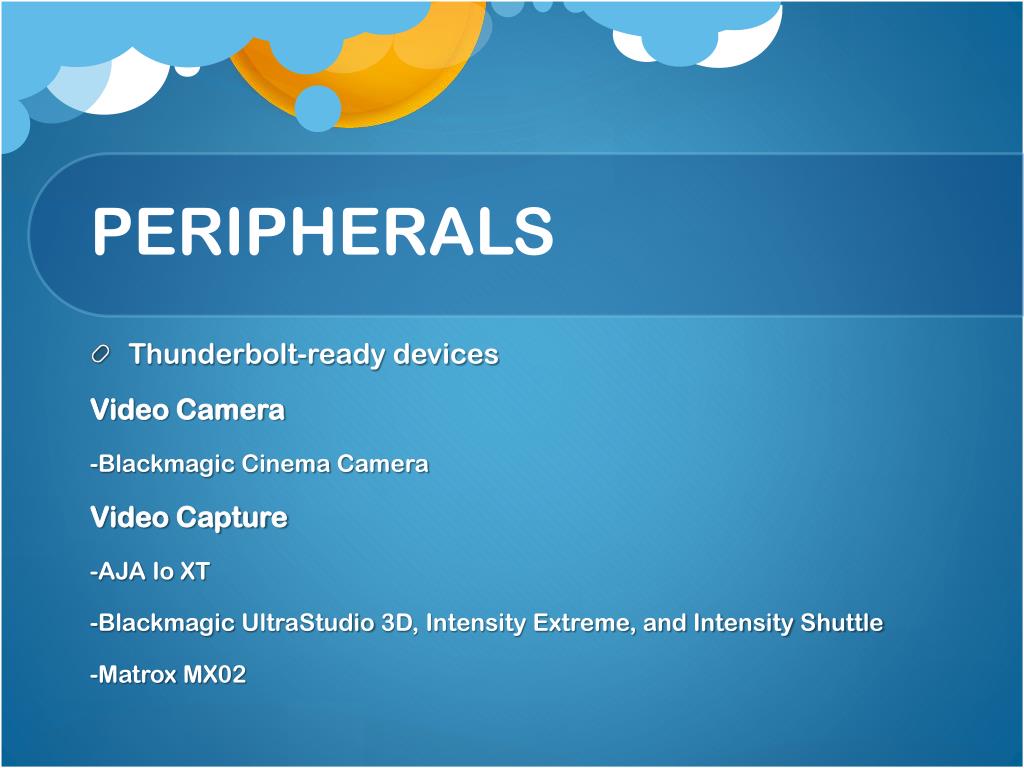 PERIPHERALS

Thunderbolt-ready devices

Video Camera

-Blackmagic Cinema Camera

Video Capture

-AJA Io XT

-Blackmagic UltraStudio 3D, Intensity Extreme, and Intensity Shuttle

-Matrox MX02